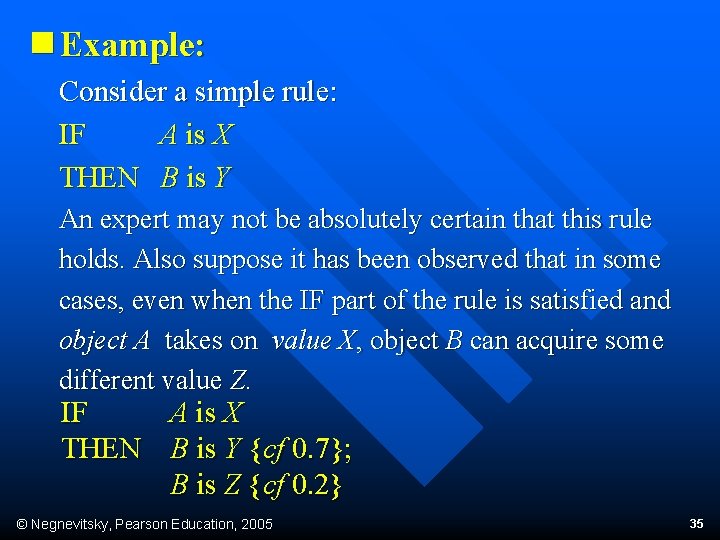 Example:

Consider a simple rule:

IF A is X
THEN B is Y

An expert may not be absolutely certain that this rule holds. Also suppose it has been observed that in some cases, even when the IF part of the rule is satisfied and object A takes on value X, object B can acquire some different value Z.

IF A is X
THEN B is Y {cf 0.7};
B is Z {cf 0.2}

© Negnevitsky, Pearson Education, 2005

35